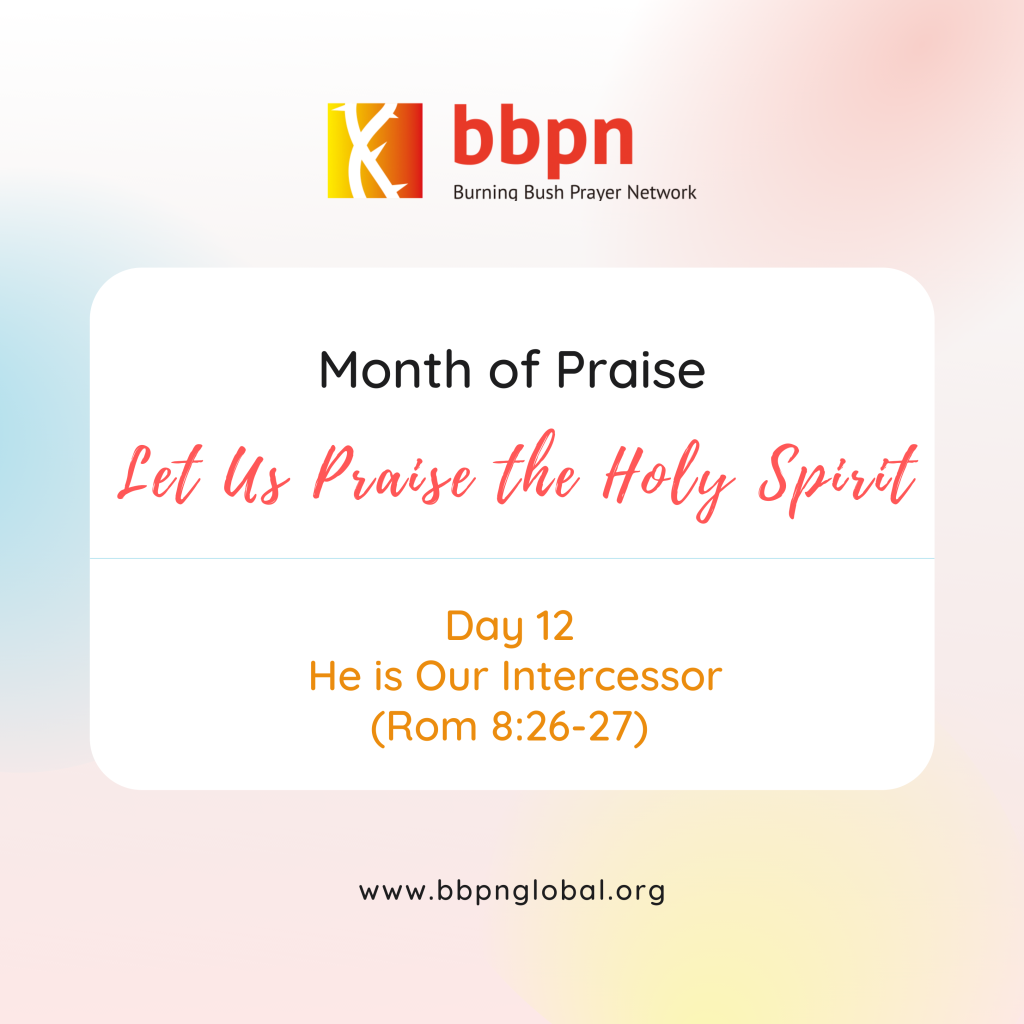 bbpn
Burning Bush Prayer Network

Month of Praise

Let Us Praise the Holy Spirit

Day 12
He is Our Intercessor
(Rom 8:26-27)

www.bbpnglobal.org